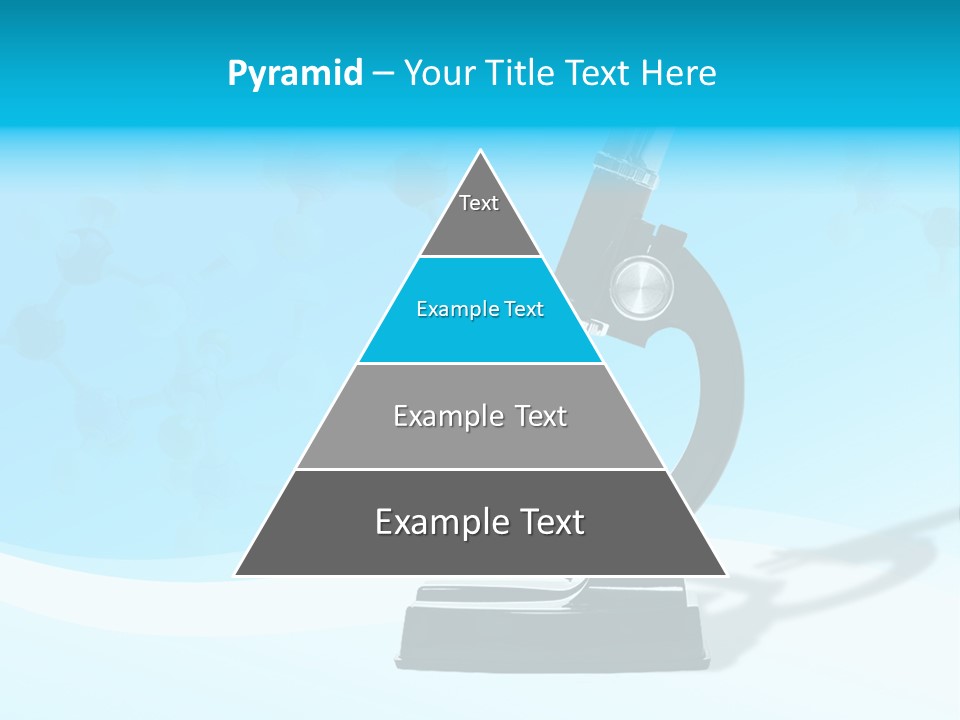 Pyramid – Your Title Text Here

Text

Example Text

Example Text

Example Text